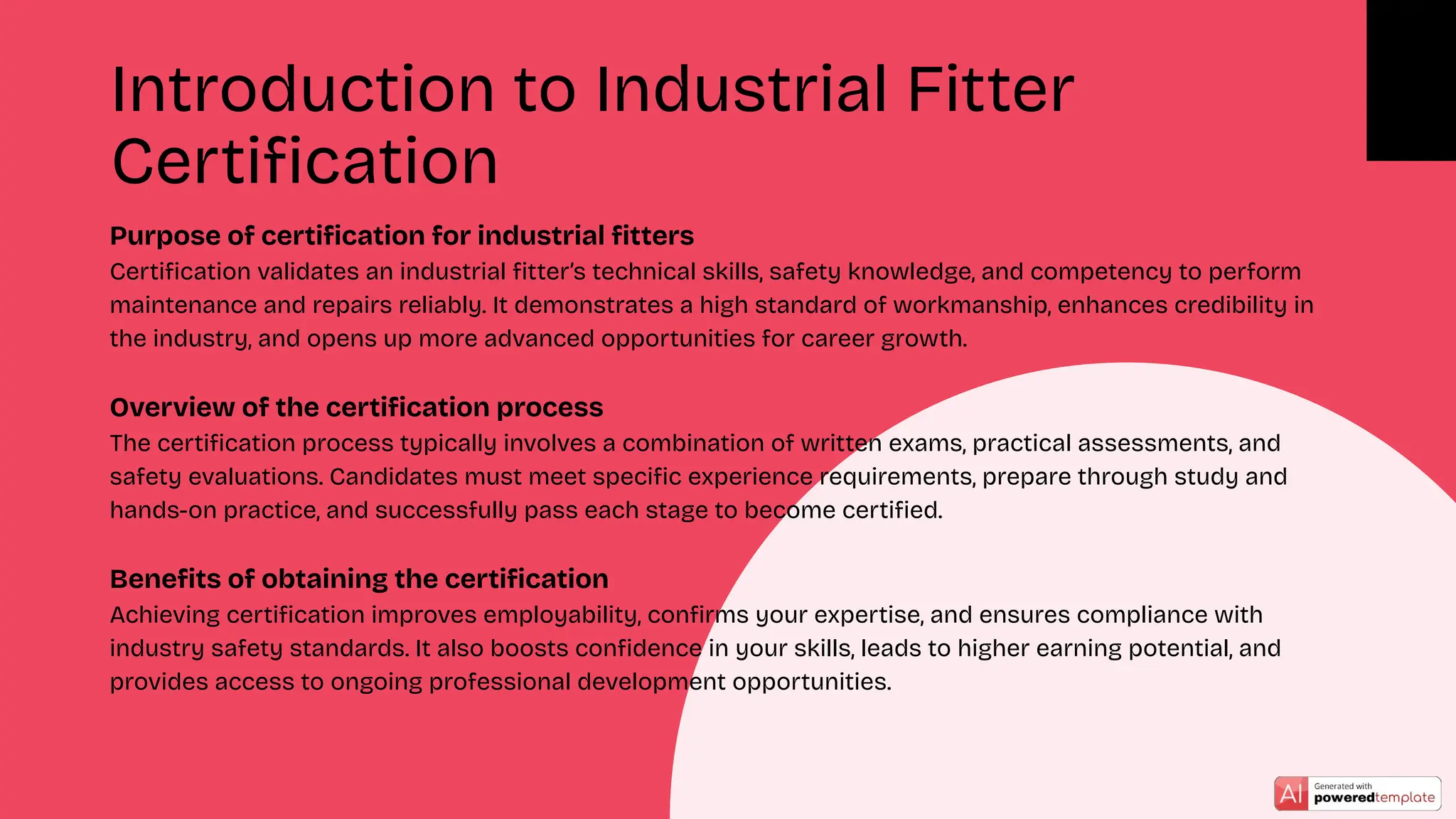 Introduction to Industrial Fitter Certification

Purpose of certification for industrial fitters
Certification validates an industrial fitter's technical skills, safety knowledge, and competency to perform maintenance and repairs reliably. It demonstrates a high standard of workmanship, enhances credibility in the industry, and opens up more advanced opportunities for career growth.

Overview of the certification process
The certification process typically involves a combination of written exams, practical assessments, and safety evaluations. Candidates must meet specific experience requirements, prepare through study and hands-on practice, and successfully pass each stage to become certified.

Benefits of obtaining the certification
Achieving certification improves employability, confirms your expertise, and ensures compliance with industry safety standards. It also boosts confidence in your skills, leads to higher earning potential, and provides access to ongoing professional development opportunities.

AI Generated with poweredtemplate